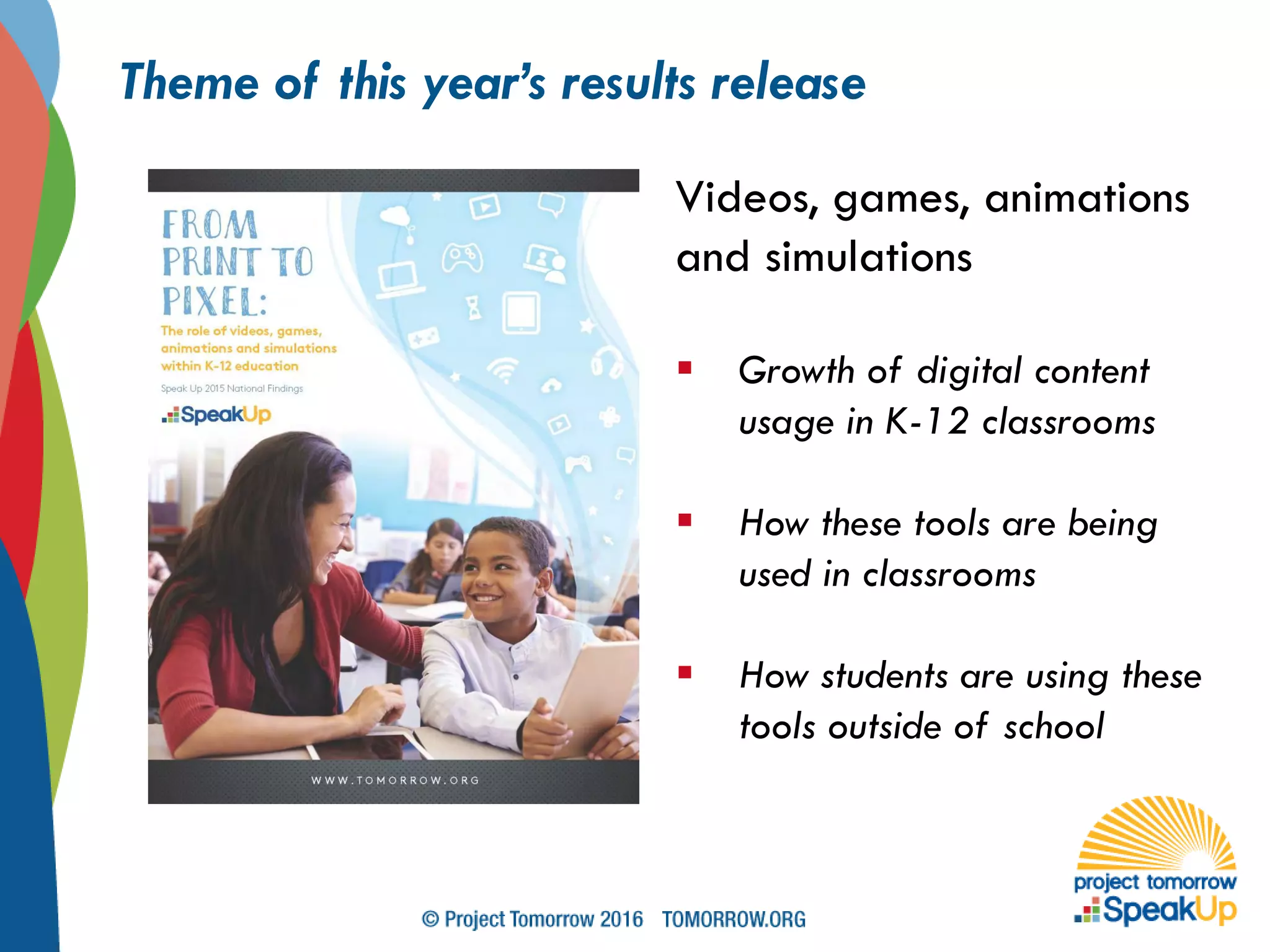 Theme of this year's results release

FROM PRINT TO PIXEL:

The role of videos, games, animations and simulations within K-12 education

Speak Up 2015 National Findings

SpeakUp

WWW.TOMORROW.ORG

Videos, games, animations and simulations

▪ Growth of digital content usage in K-12 classrooms

▪ How these tools are being used in classrooms

▪ How students are using these tools outside of school

© Project Tomorrow 2016 TOMORROW.ORG

project tomorrow
SpeakUp